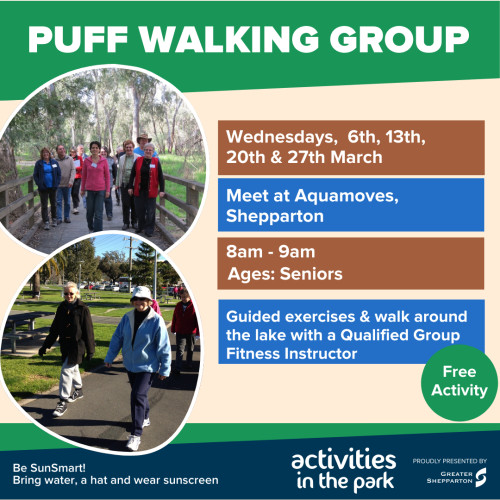 PUFF WALKING GROUP

Wednesdays, 6th, 13th, 20th & 27th March

Meet at Aquamoves, Shepparton

8am - 9am
Ages: Seniors

Guided exercises & walk around the lake with a Qualified Group Fitness Instructor

Free Activity

Be SunSmart!
Bring water, a hat and wear sunscreen

activities in the park

PROUDLY PRESENTED BY
GREATER SHEPPARTON